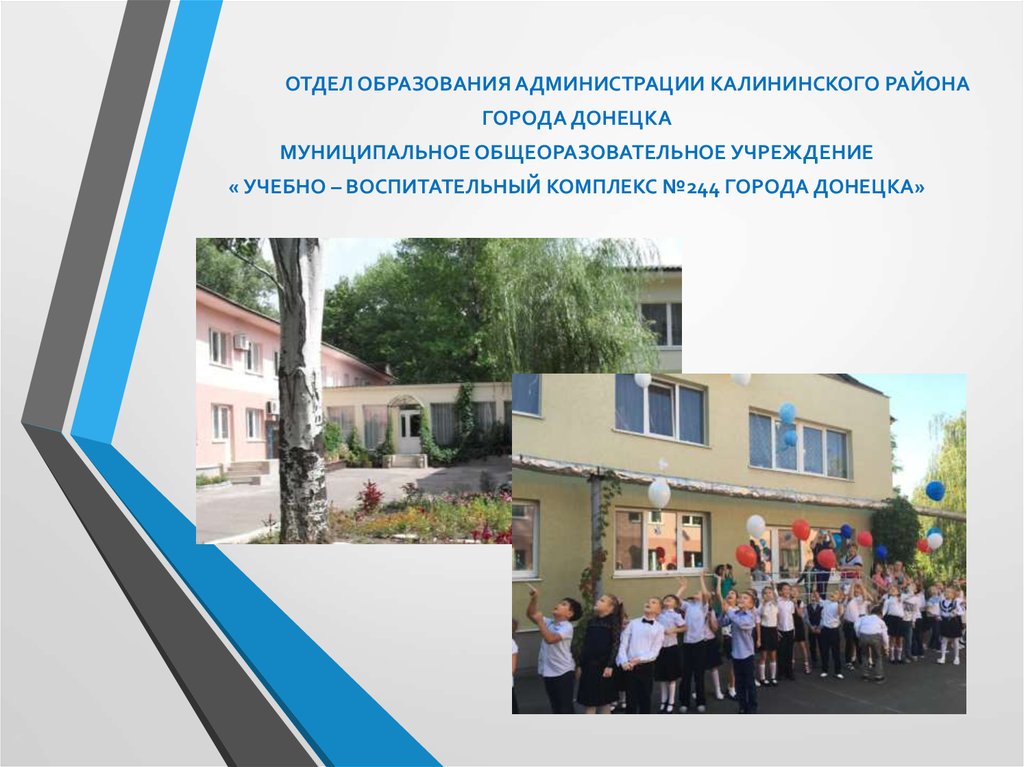 ОТДЕЛ ОБРАЗОВАНИЯ АДМИНИСТРАЦИИ КАЛИНИНСКОГО РАЙОНА ГОРОДА ДОНЕЦКА
МУНИЦИПАЛЬНОЕ ОБЩЕОРАЗОВАТЕЛЬНОЕ УЧРЕЖДЕНИЕ
« УЧЕБНО – ВОСПИТАТЕЛЬНЫЙ КОМПЛЕКС №244 ГОРОДА ДОНЕЦКА»